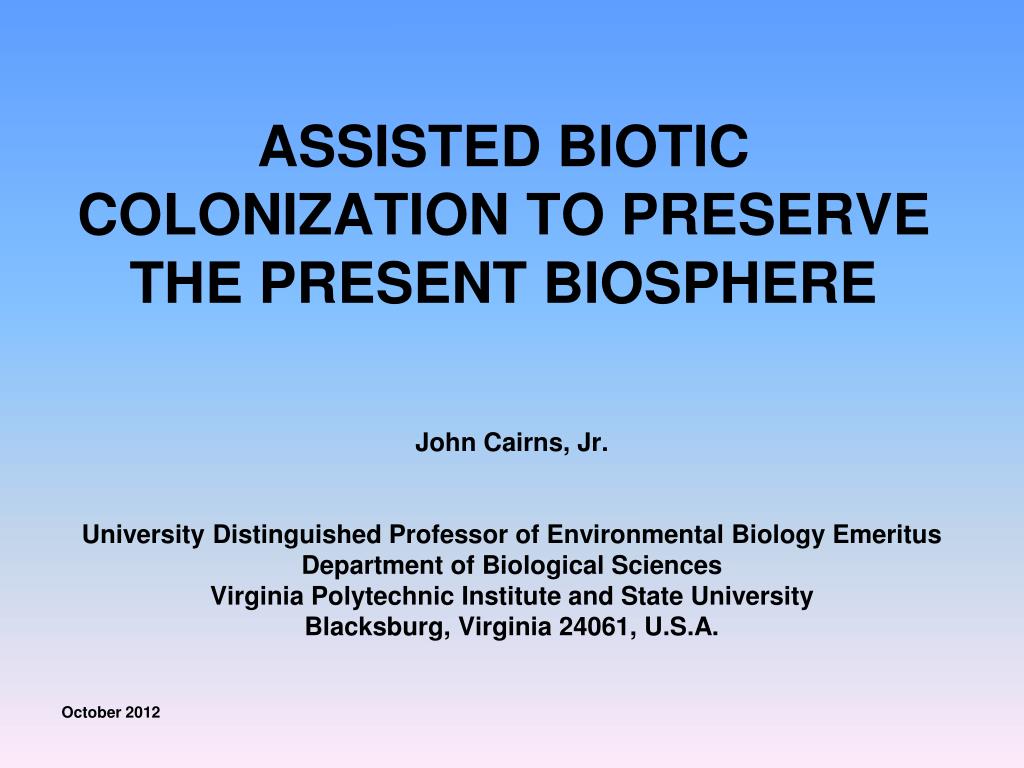 ASSISTED BIOTIC COLONIZATION TO PRESERVE THE PRESENT BIOSPHERE

John Cairns, Jr.

University Distinguished Professor of Environmental Biology Emeritus
Department of Biological Sciences
Virginia Polytechnic Institute and State University
Blacksburg, Virginia 24061, U.S.A.

October 2012